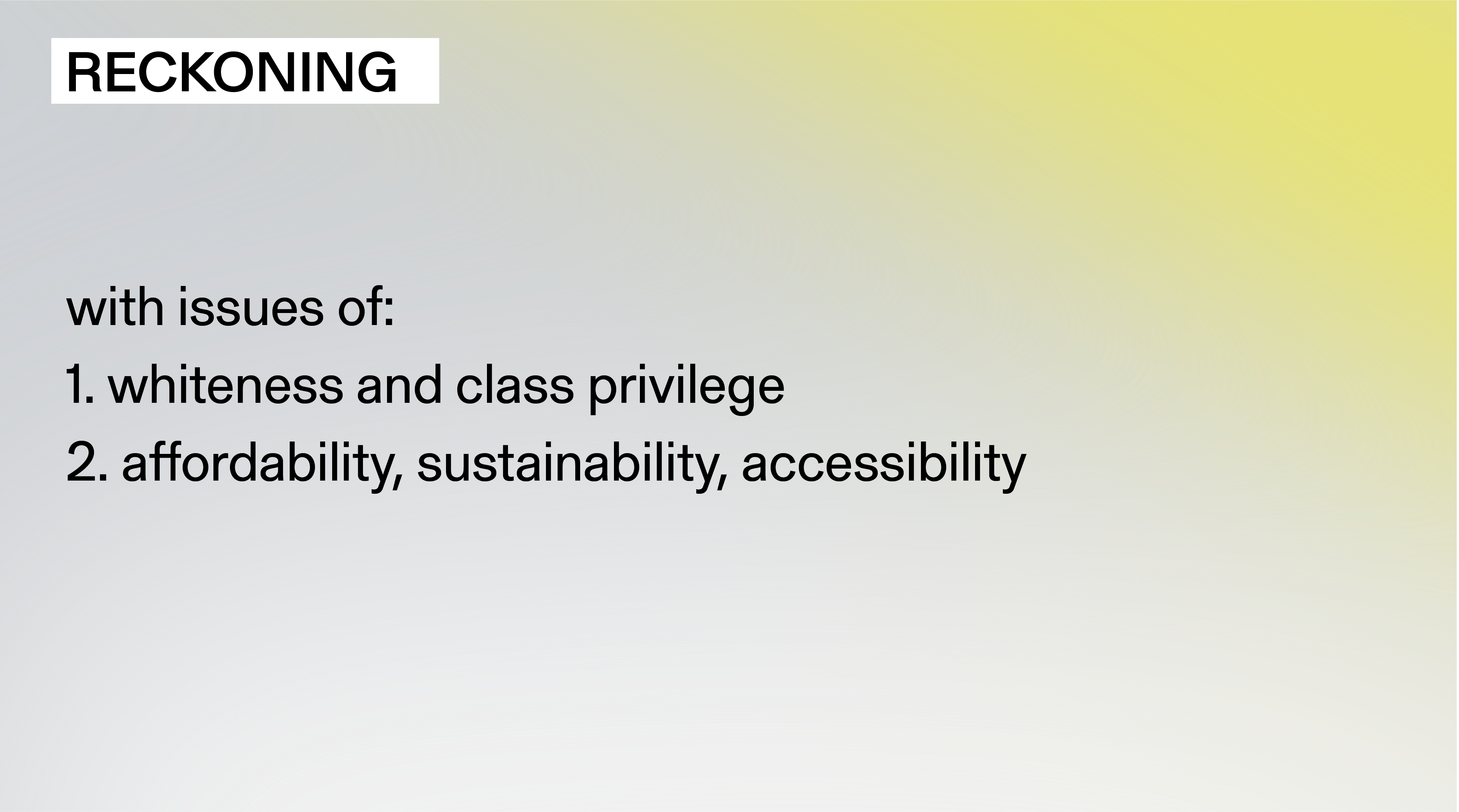 RECKONING

with issues of:

1. whiteness and class privilege

2. affordability, sustainability, accessibility